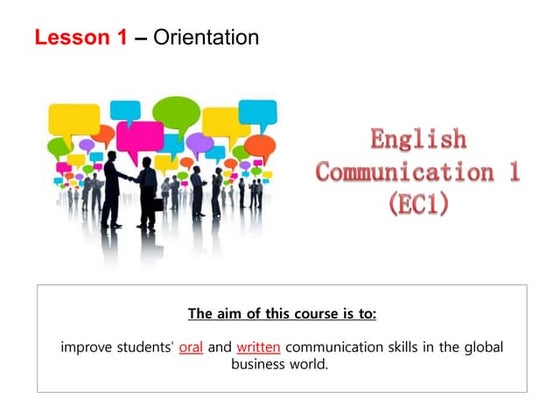 Lesson 1 – Orientation

English Communication 1 (EC1)

The aim of this course is to:

improve students' oral and written communication skills in the global business world.